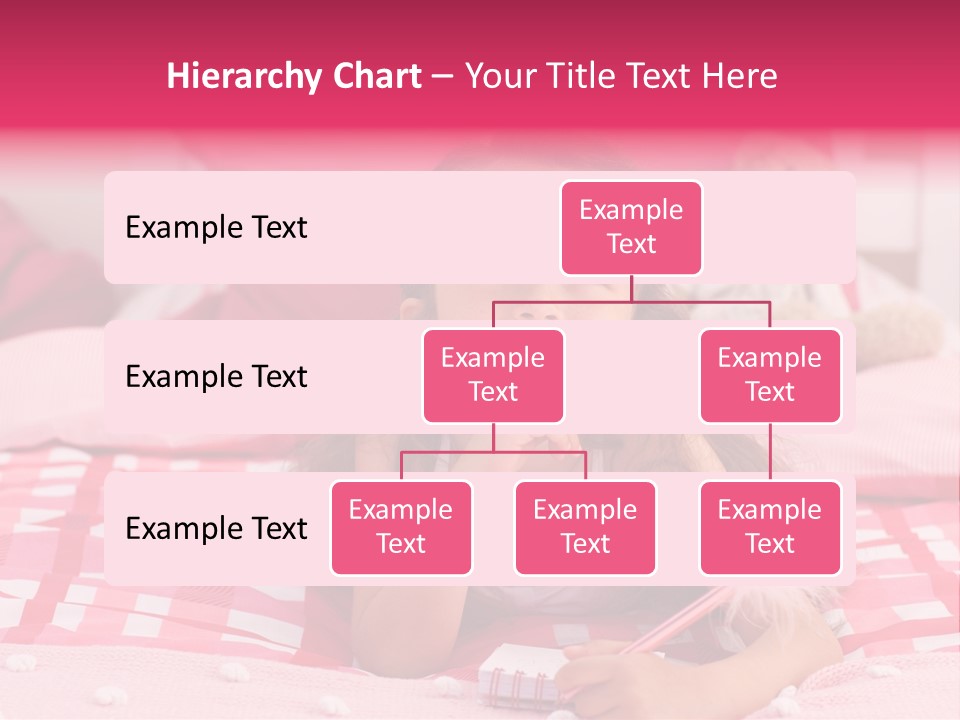 Hierarchy Chart – Your Title Text Here

Example Text

Example Text

Example Text

Example Text

Example Text

Example Text

Example Text

Example Text

Example Text